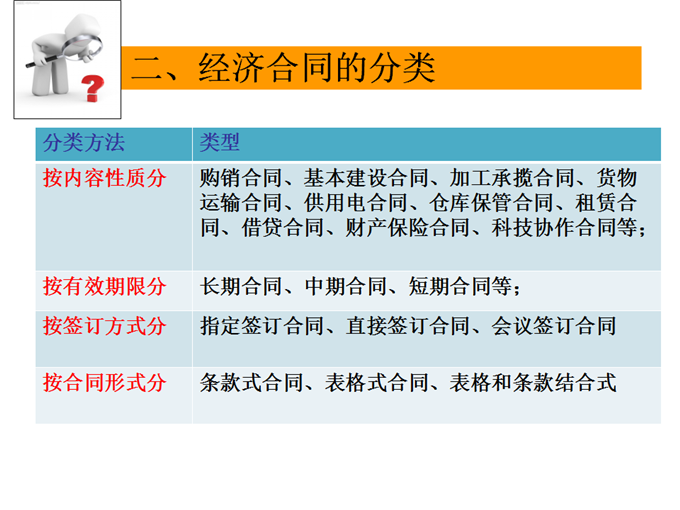 二、经济合同的分类

| 分类方法 | 类型 |
|---|---|
| 按内容性质分 | 购销合同、基本建设合同、加工承揽合同、货物运输合同、供用电合同、仓库保管合同、租赁合同、借贷合同、财产保险合同、科技协作合同等； |
| 按有效期限分 | 长期合同、中期合同、短期合同等； |
| 按签订方式分 | 指定签订合同、直接签订合同、会议签订合同 |
| 按合同形式分 | 条款式合同、表格式合同、表格和条款结合式 |